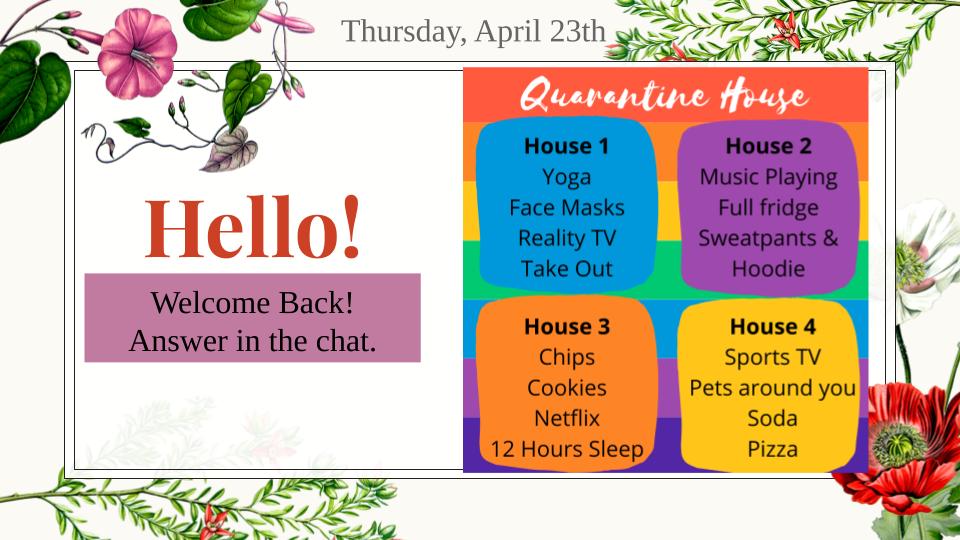 Thursday, April 23th

Hello!

Welcome Back!
Answer in the chat.

Quarantine House

House 1
Yoga
Face Masks
Reality TV
Take Out

House 2
Music Playing
Full fridge
Sweatpants &
Hoodie

House 3
Chips
Cookies
Netflix
12 Hours Sleep

House 4
Sports TV
Pets around you
Soda
Pizza